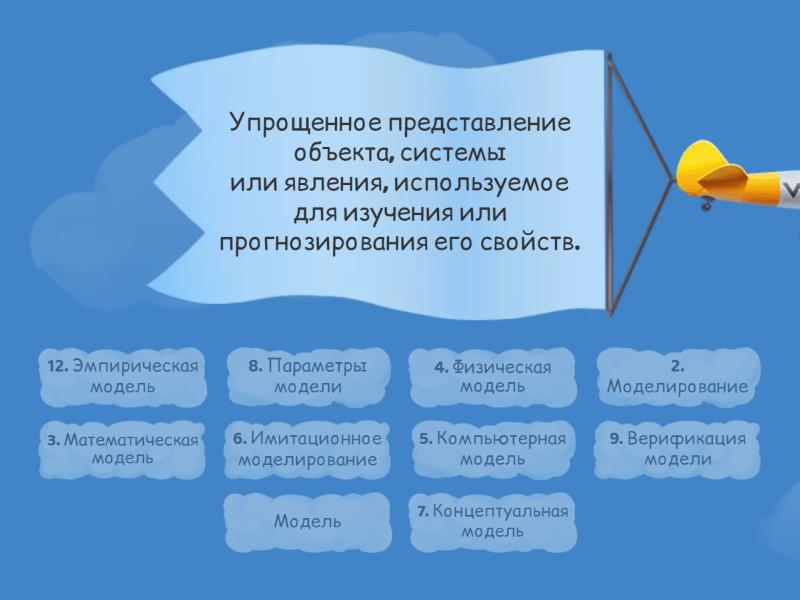 Упрощенное представление объекта, системы или явления, используемое для изучения или прогнозирования его свойств.

12. Эмпирическая модель

8. Параметры модели

4. Физическая модель

2. Моделирование

3. Математическая модель

6. Имитационное моделирование

5. Компьютерная модель

9. Верификация модели

Модель

7. Концептуальная модель